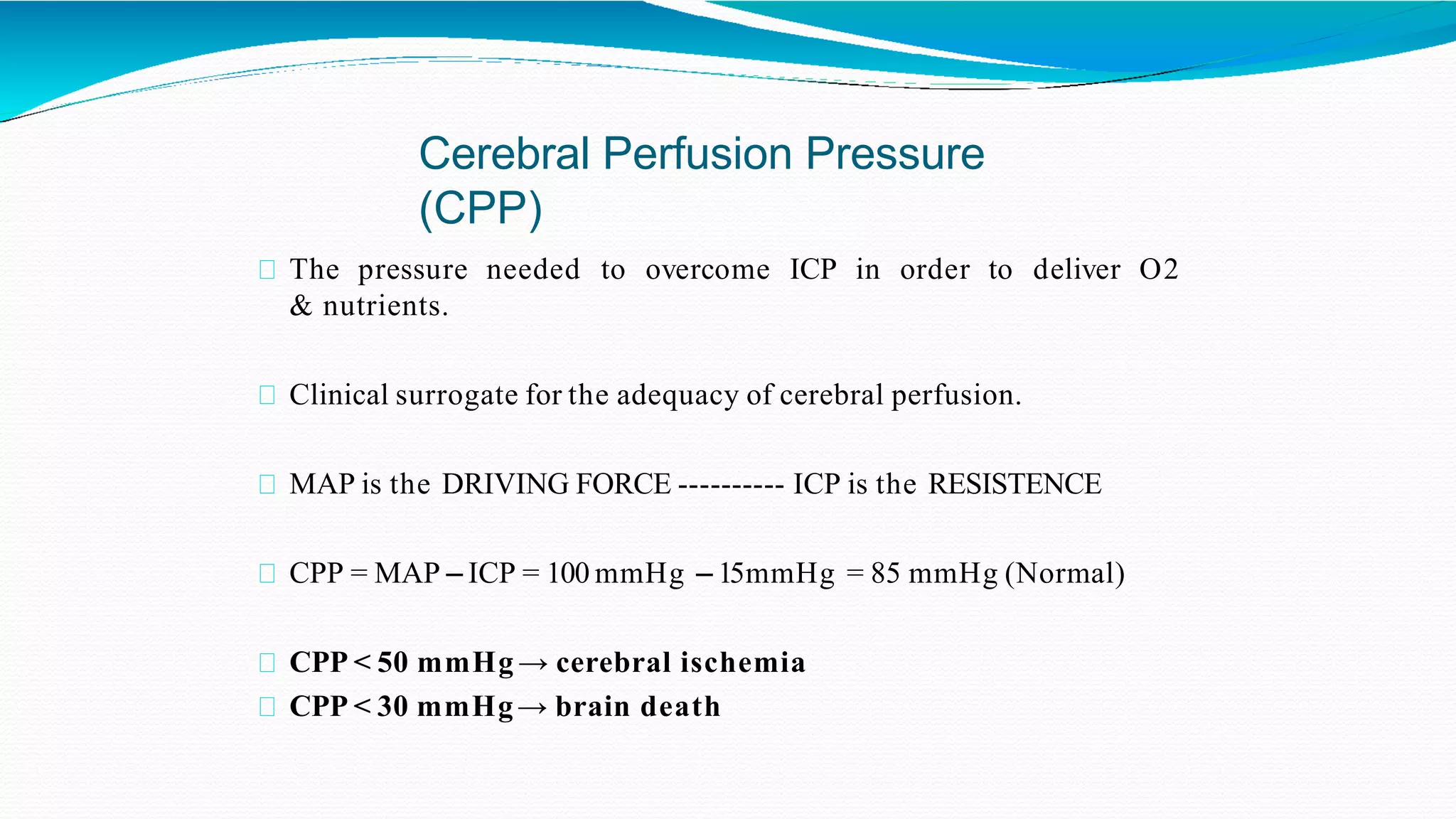 Cerebral Perfusion Pressure (CPP)

The pressure needed to overcome ICP in order to deliver O2 & nutrients.

Clinical surrogate for the adequacy of cerebral perfusion.

MAP is the DRIVING FORCE ---------- ICP is the RESISTENCE

CPP = MAP – ICP = 100 mmHg – 15mmHg = 85 mmHg (Normal)

CPP < 50 mmHg → cerebral ischemia
CPP < 30 mmHg → brain death